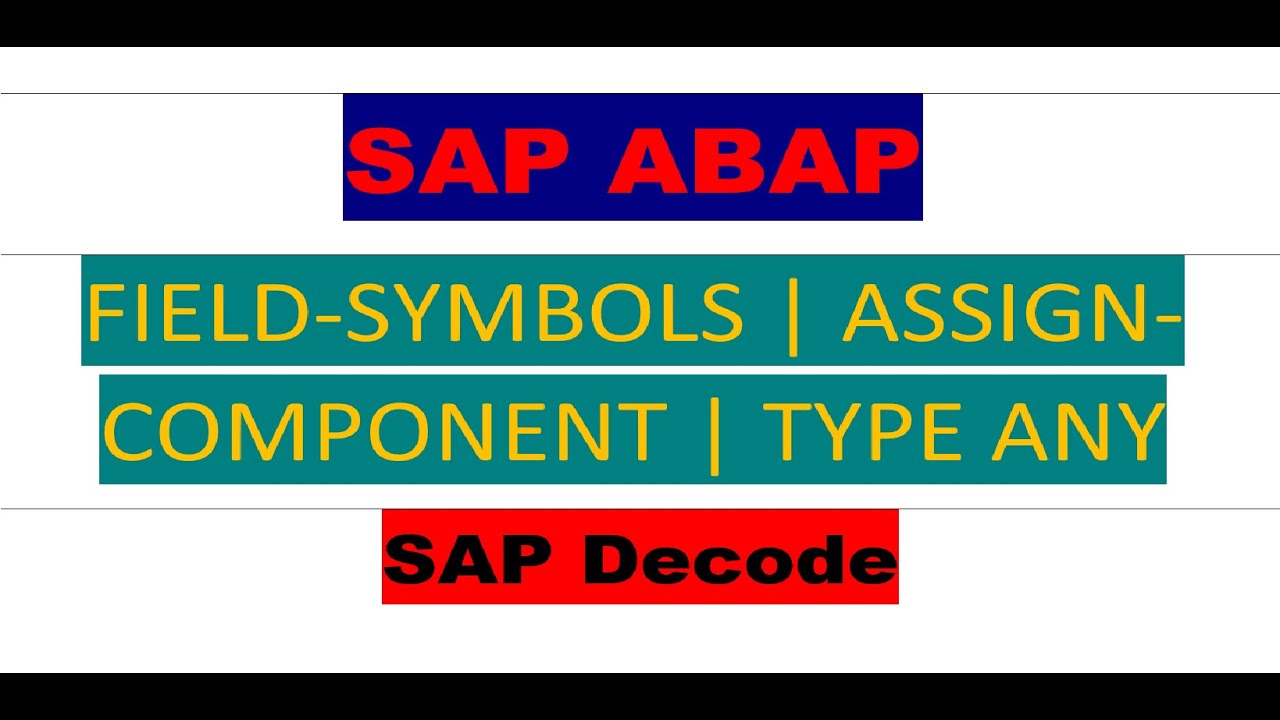 SAP ABAP

FIELD-SYMBOLS | ASSIGN-COMPONENT | TYPE ANY

SAP Decode